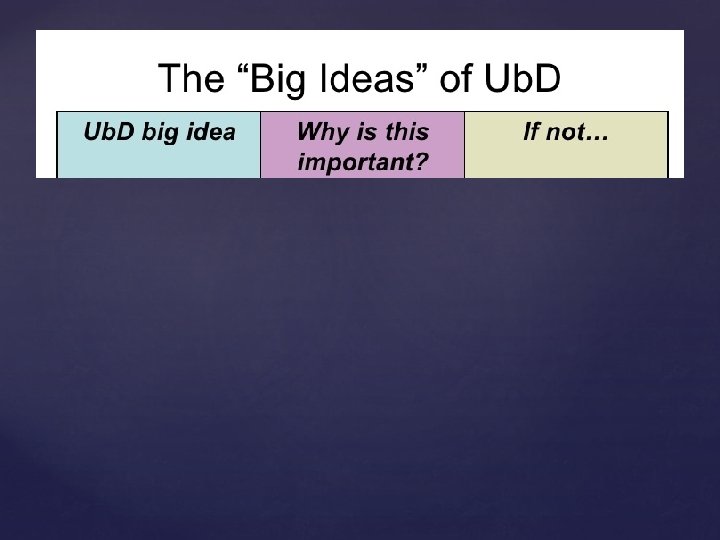 The “Big Ideas” of UbD

| UbD big idea | Why is this important? | If not… |
|---|---|---|